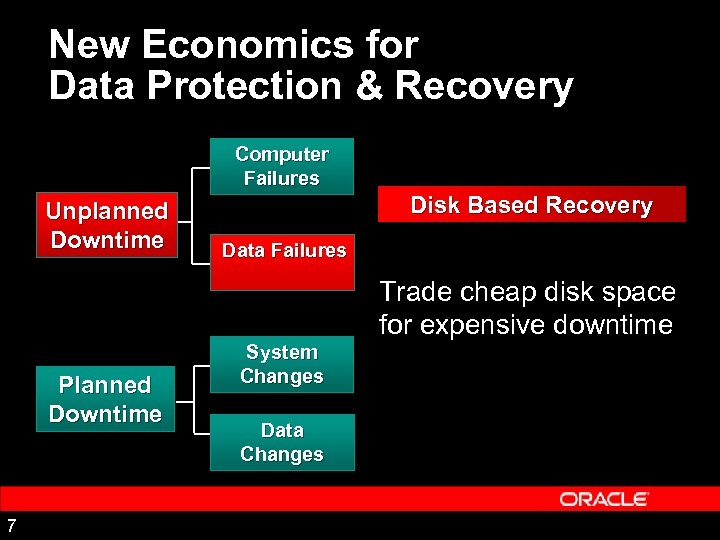 New Economics for
Data Protection & Recovery

Unplanned Downtime

Computer Failures

Data Failures

Planned Downtime

System Changes

Data Changes

Disk Based Recovery

Trade cheap disk space for expensive downtime

ORACLE

7